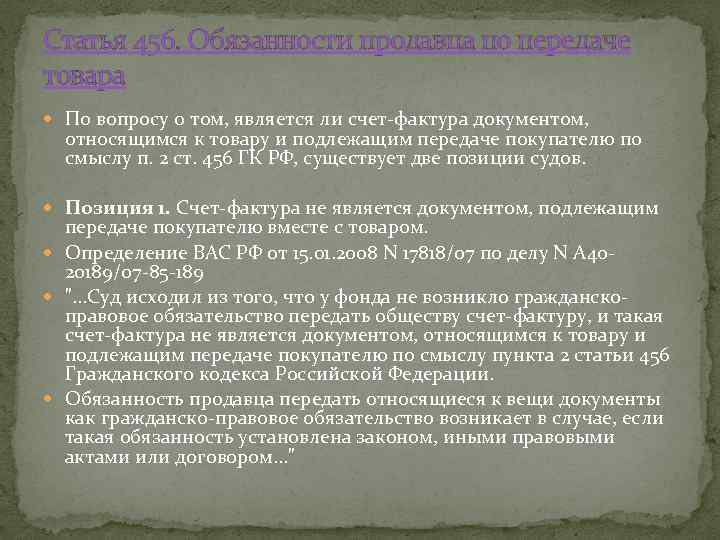 Статья 456. Обязанности продавца по передаче товара

По вопросу о том, является ли счет-фактура документом, относящимся к товару и подлежащим передаче покупателю по смыслу п. 2 ст. 456 ГК РФ, существует две позиции судов.

Позиция 1. Счет-фактура не является документом, подлежащим передаче покупателю вместе с товаром.

Определение ВАС РФ от 15.01.2008 N 17818/07 по делу N А40-20189/07-85-189

"...Суд исходил из того, что у фонда не возникло гражданско-правовое обязательство передать обществу счет-фактуру, и такая счет-фактура не является документом, относящимся к товару и подлежащим передаче покупателю по смыслу пункта 2 статьи 456 Гражданского кодекса Российской Федерации.

Обязанность продавца передать относящиеся к вещи документы как гражданско-правовое обязательство возникает в случае, если такая обязанность установлена законом, иными правовыми актами или договором..."